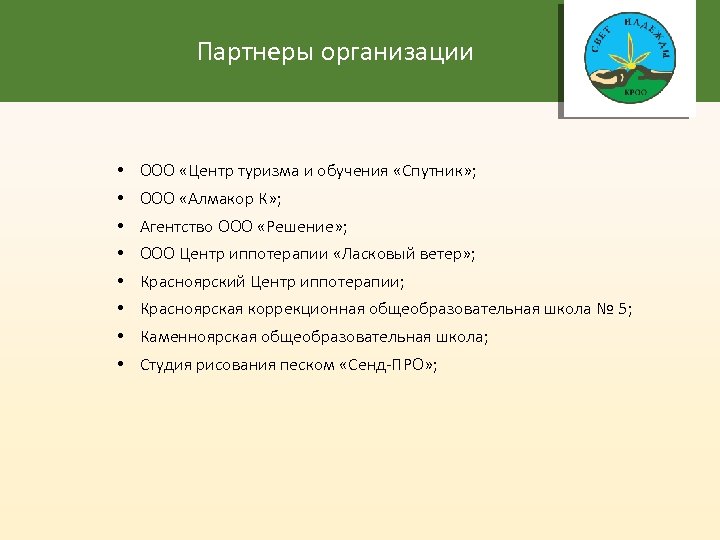 Партнеры организации

СВЕТ НАДЕЖДЫ
КРОО

• ООО «Центр туризма и обучения «Спутник»;
• ООО «Алмакор К»;
• Агентство ООО «Решение»;
• ООО Центр иппотерапии «Ласковый ветер»;
• Красноярский Центр иппотерапии;
• Красноярская коррекционная общеобразовательная школа № 5;
• Каменноярская общеобразовательная школа;
• Студия рисования песком «Сенд-ПРО»;